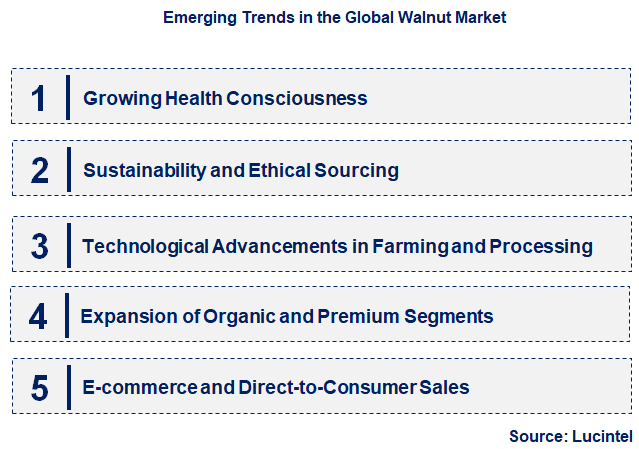 Emerging Trends in the Global Walnut Market

1 Growing Health Consciousness

2 Sustainability and Ethical Sourcing

3 Technological Advancements in Farming and Processing

4 Expansion of Organic and Premium Segments

5 E-commerce and Direct-to-Consumer Sales

Source: Lucintel